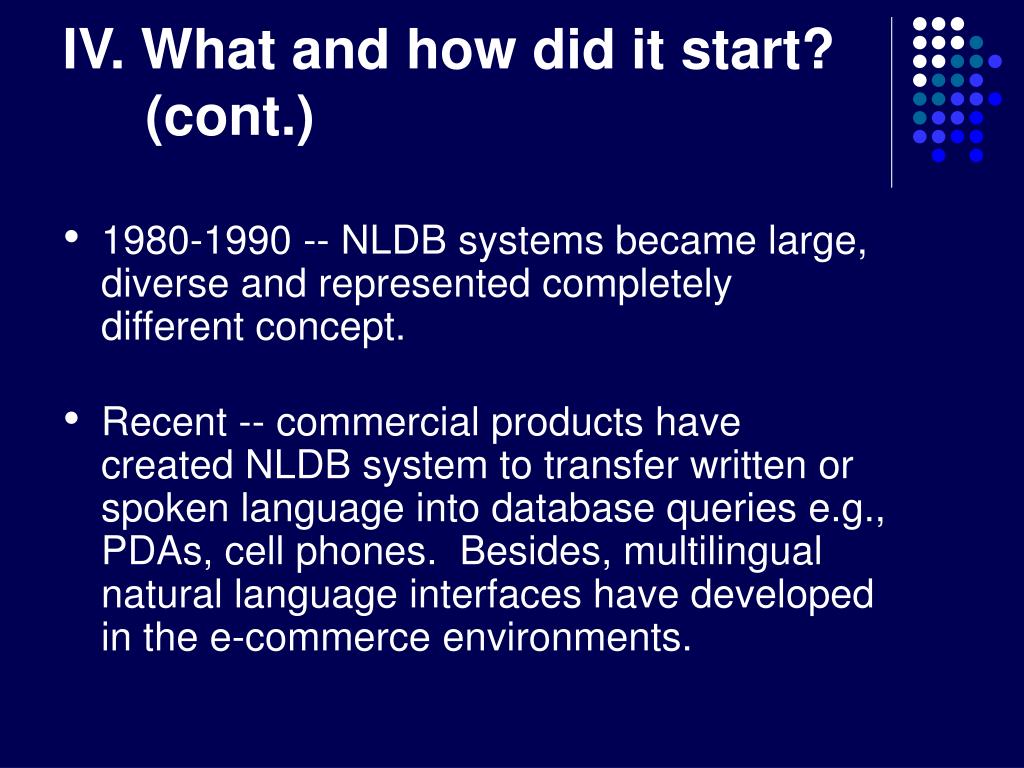 IV. What and how did it start? (cont.)

• 1980-1990 -- NLDB systems became large, diverse and represented completely different concept.

• Recent -- commercial products have created NLDB system to transfer written or spoken language into database queries e.g., PDAs, cell phones. Besides, multilingual natural language interfaces have developed in the e-commerce environments.